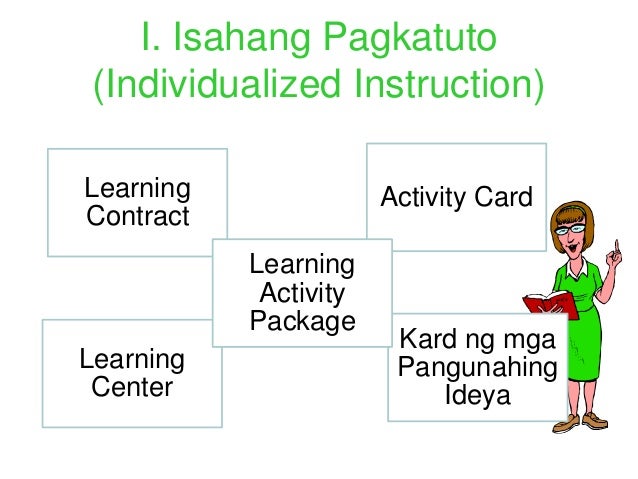 I. Isahang Pagkatuto
(Individualized Instruction)

Learning Contract

Activity Card

Learning Activity Package

Learning Center

Kard ng mga Pangunahing Ideya